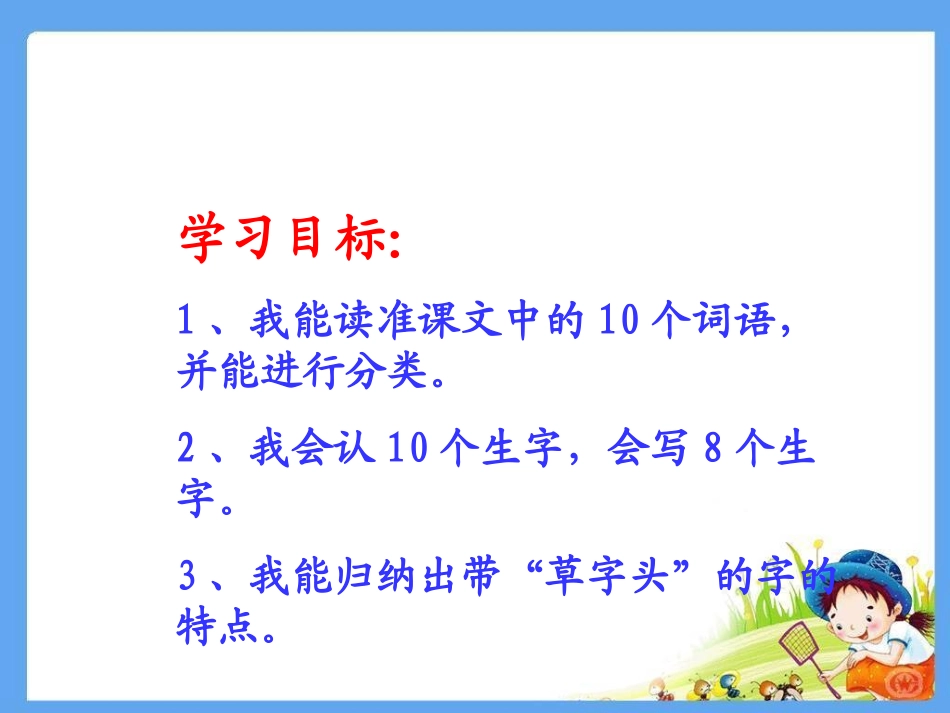 学习目标:

1、我能读准课文中的10个词语，并能进行分类。

2、我会认10个生字，会写8个生字。

3、我能归纳出带“草字头”的字的特点。